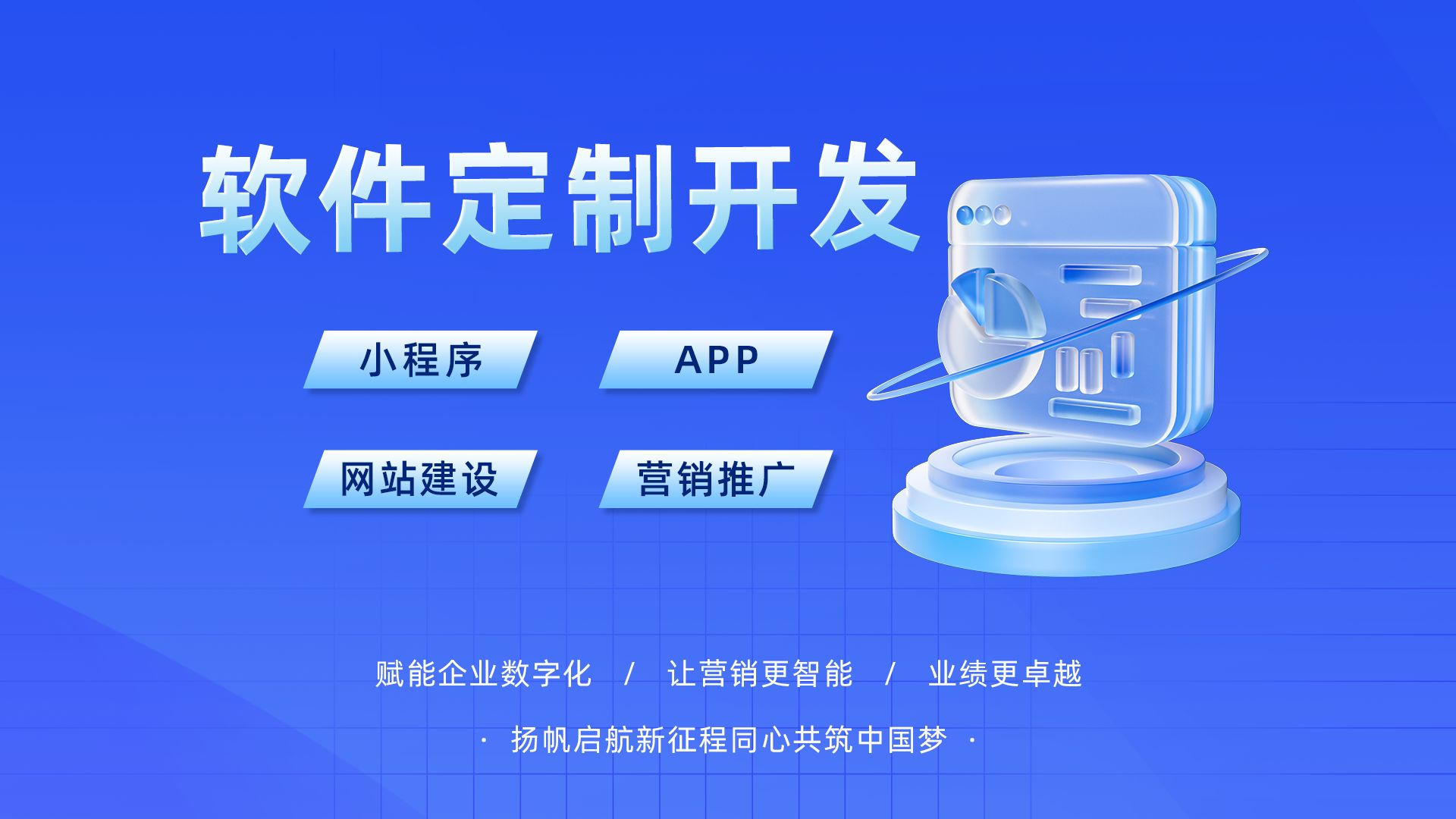 软件定制开发

小程序

APP

网站建设

营销推广

赋能企业数字化 / 让营销更智能 / 业绩更卓越

· 扬帆启航新征程同心共筑中国梦 ·